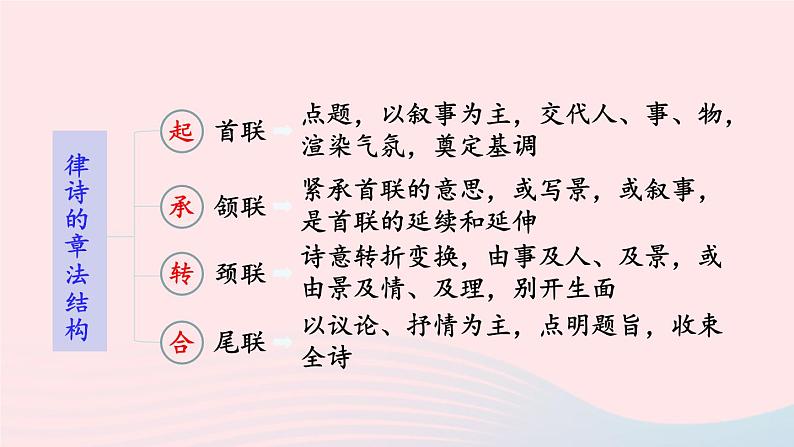 律诗的章法结构

起 首联 点题，以叙事为主，交代人、事、物，渲染气氛，奠定基调

承 颔联 紧承首联的意思，或写景，或叙事，是首联的延续和延伸

转 颈联 诗意转折变换，由事及人、及景，或由景及情、及理，别开生面

合 尾联 以议论、抒情为主，点明题旨，收束全诗